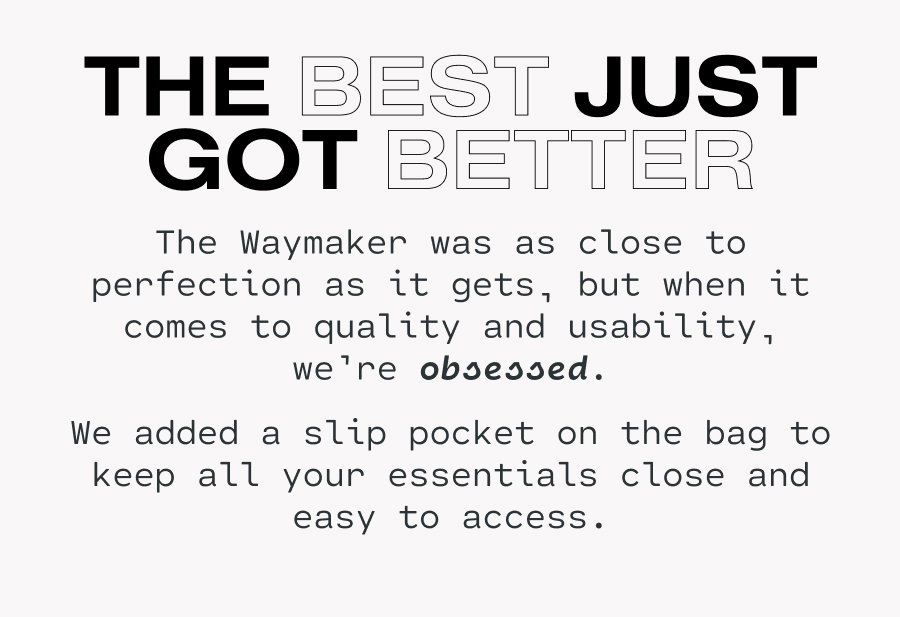 THE BEST JUST GOT BETTER

The Waymaker was as close to perfection as it gets, but when it comes to quality and usability, we're obsessed.

We added a slip pocket on the bag to keep all your essentials close and easy to access.